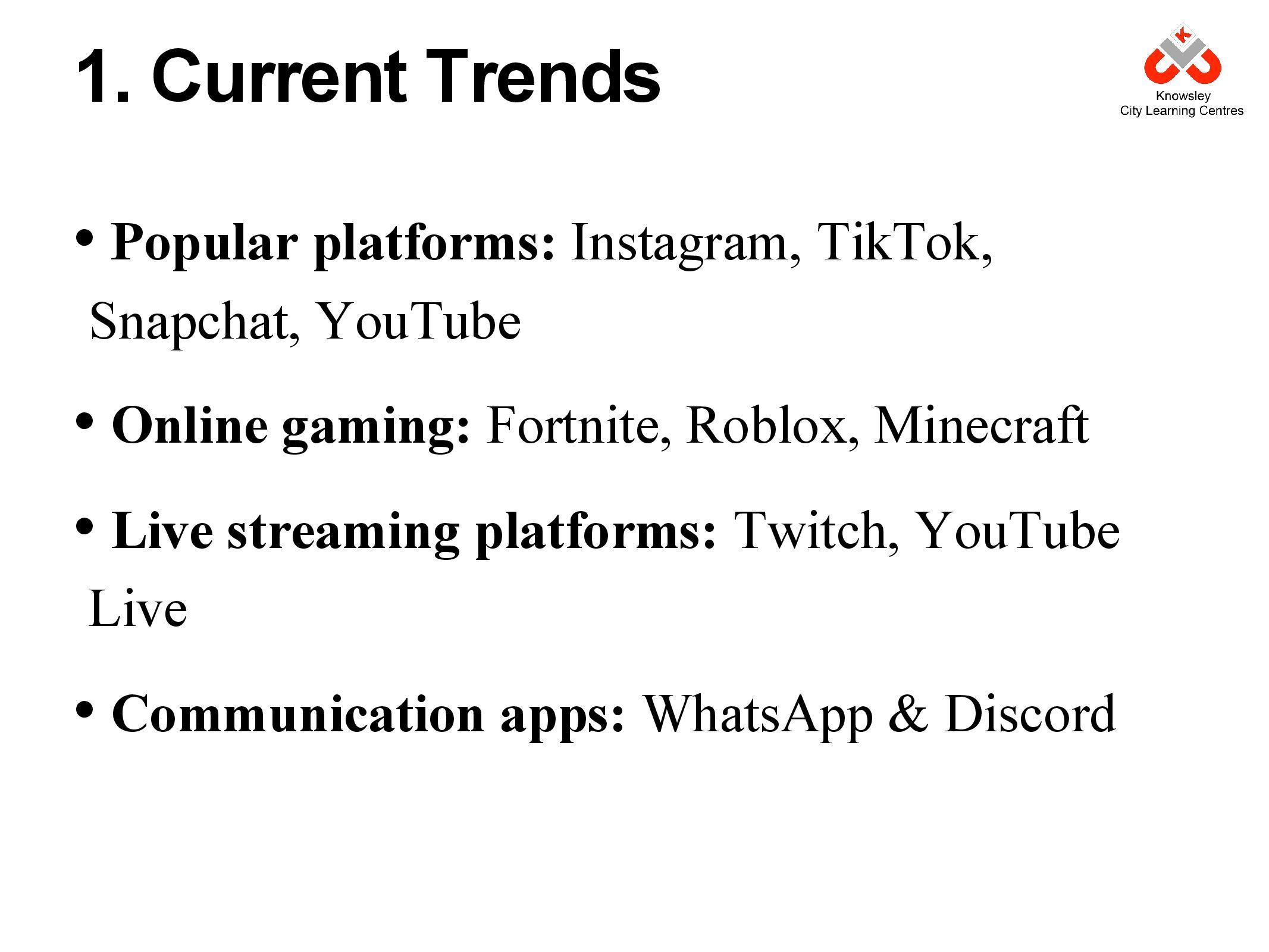 1. Current Trends

K
Knowsley
City Learning Centres

• Popular platforms: Instagram, TikTok, Snapchat, YouTube

• Online gaming: Fortnite, Roblox, Minecraft

• Live streaming platforms: Twitch, YouTube Live

• Communication apps: WhatsApp & Discord